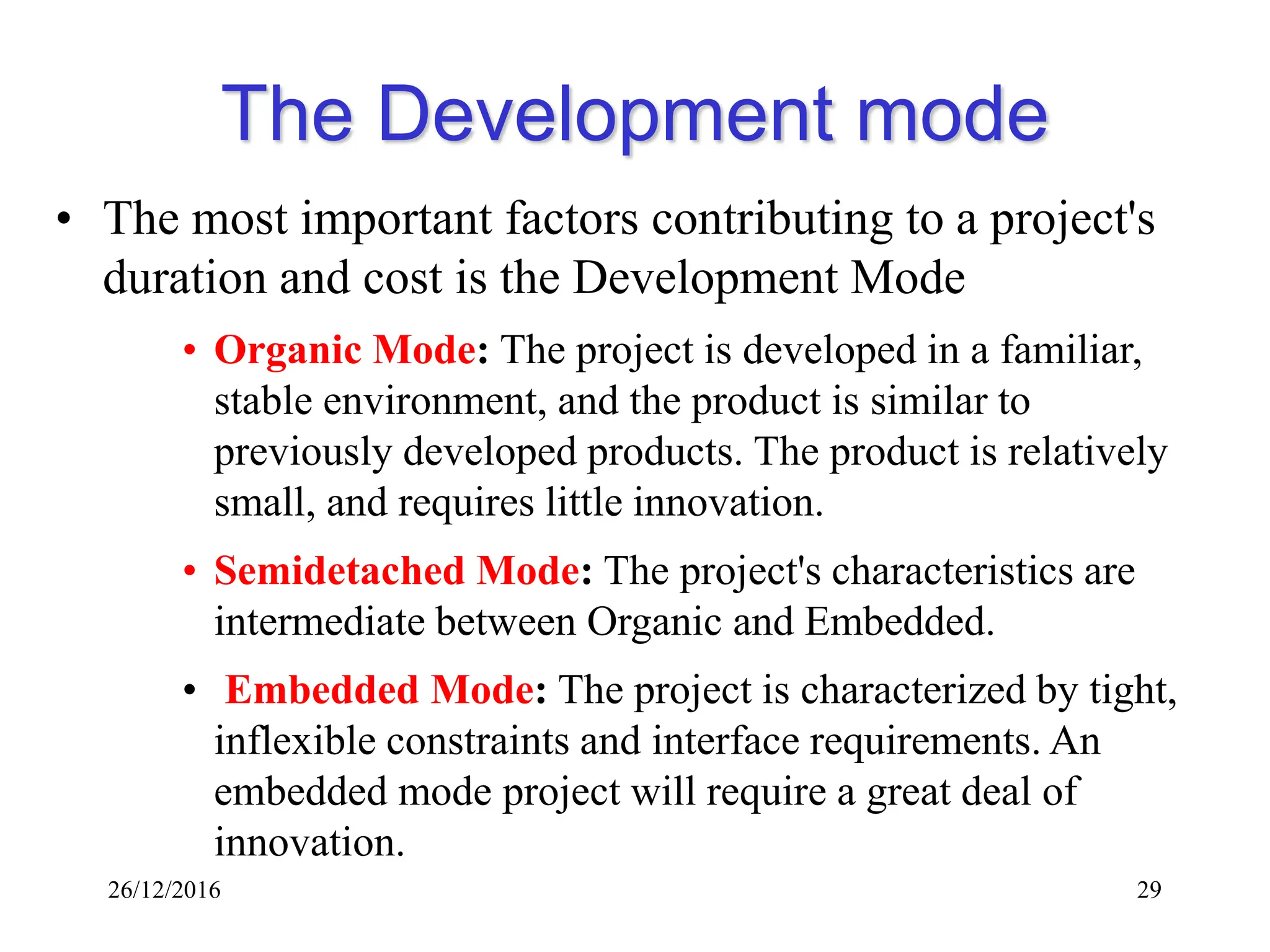 The Development mode

• The most important factors contributing to a project's duration and cost is the Development Mode

• Organic Mode: The project is developed in a familiar, stable environment, and the product is similar to previously developed products. The product is relatively small, and requires little innovation.

• Semidetached Mode: The project's characteristics are intermediate between Organic and Embedded.

• Embedded Mode: The project is characterized by tight, inflexible constraints and interface requirements. An embedded mode project will require a great deal of innovation.

26/12/2016

29